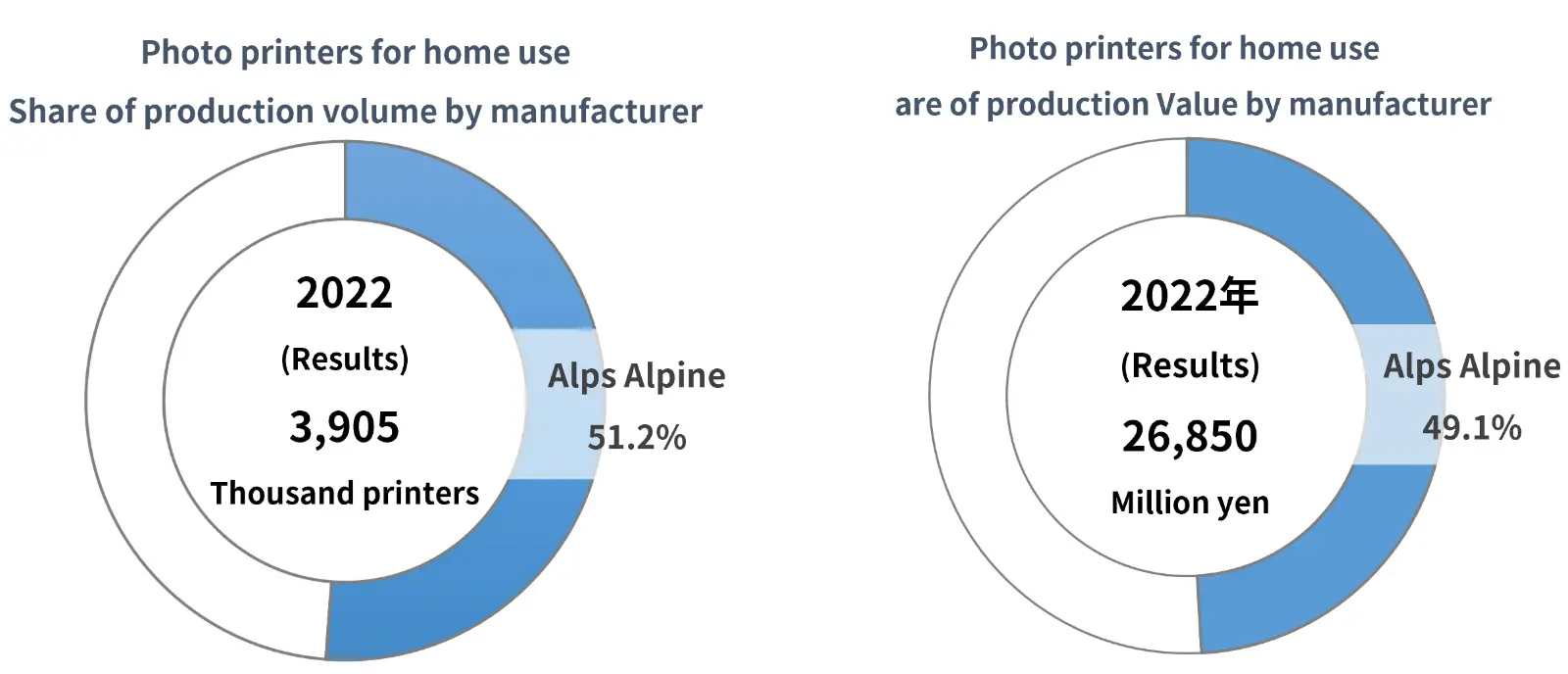 Photo printers for home use
Share of production volume by manufacturer

2022
(Results)
3,905
Thousand printers

Alps Alpine
51.2%

Photo printers for home use
are of production Value by manufacturer

2022年
(Results)
26,850
Million yen

Alps Alpine
49.1%